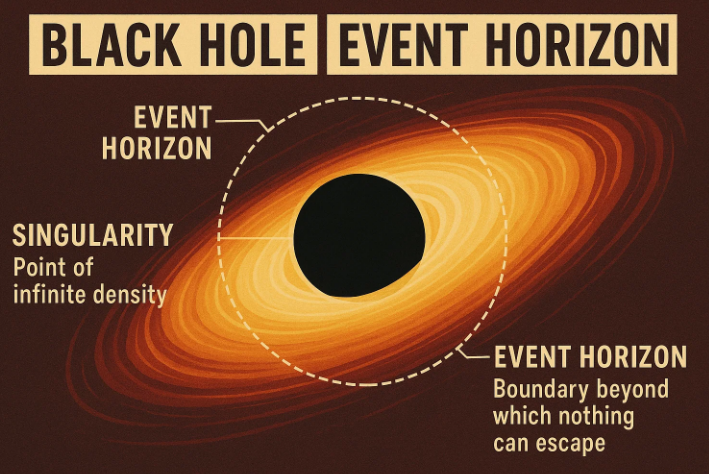 BLACK HOLE EVENT HORIZON

EVENT HORIZON

SINGULARITY
Point of infinite density

EVENT HORIZON
Boundary beyond which nothing can escape